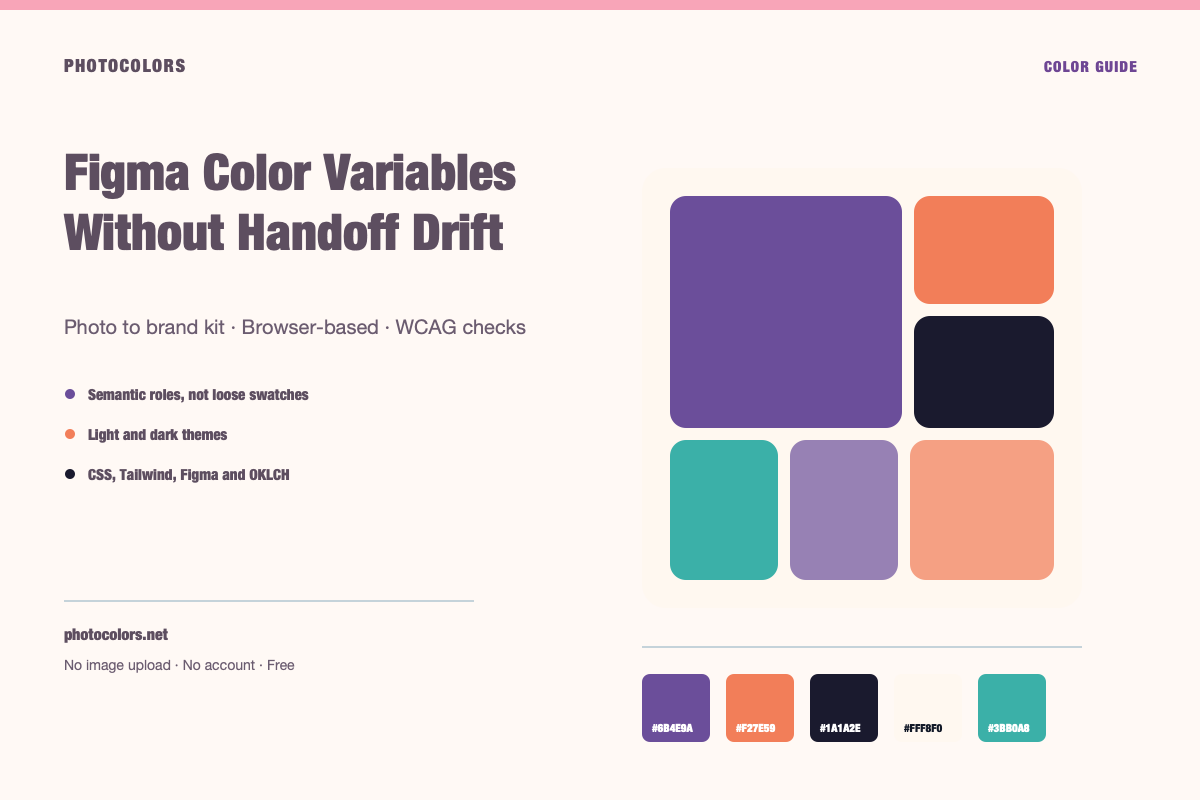 PHOTOCOLORS

COLOR GUIDE

Figma Color Variables Without Handoff Drift

Photo to brand kit · Browser-based · WCAG checks

• Semantic roles, not loose swatches
• Light and dark themes
• CSS, Tailwind, Figma and OKLCH

photocolors.net

No image upload · No account · Free

#6B4E9A

#F27E59

#1A1A2E

#FFF8F0

#3BB0A8